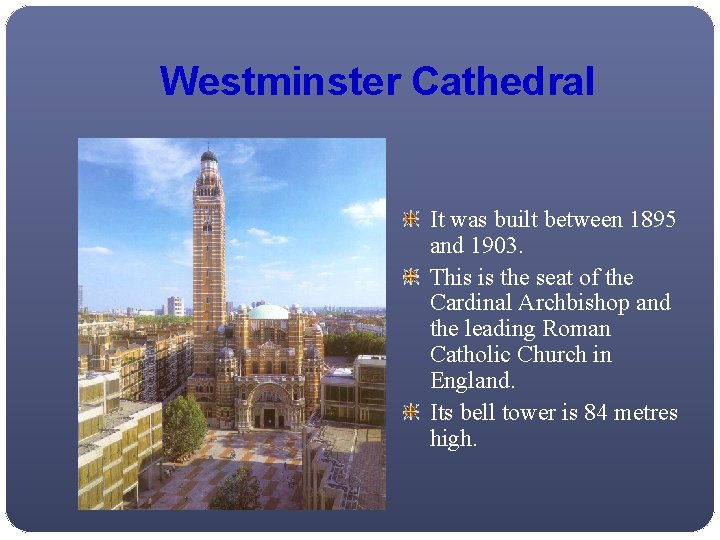 Westminster Cathedral

It was built between 1895 and 1903.

This is the seat of the Cardinal Archbishop and the leading Roman Catholic Church in England.

Its bell tower is 84 metres high.